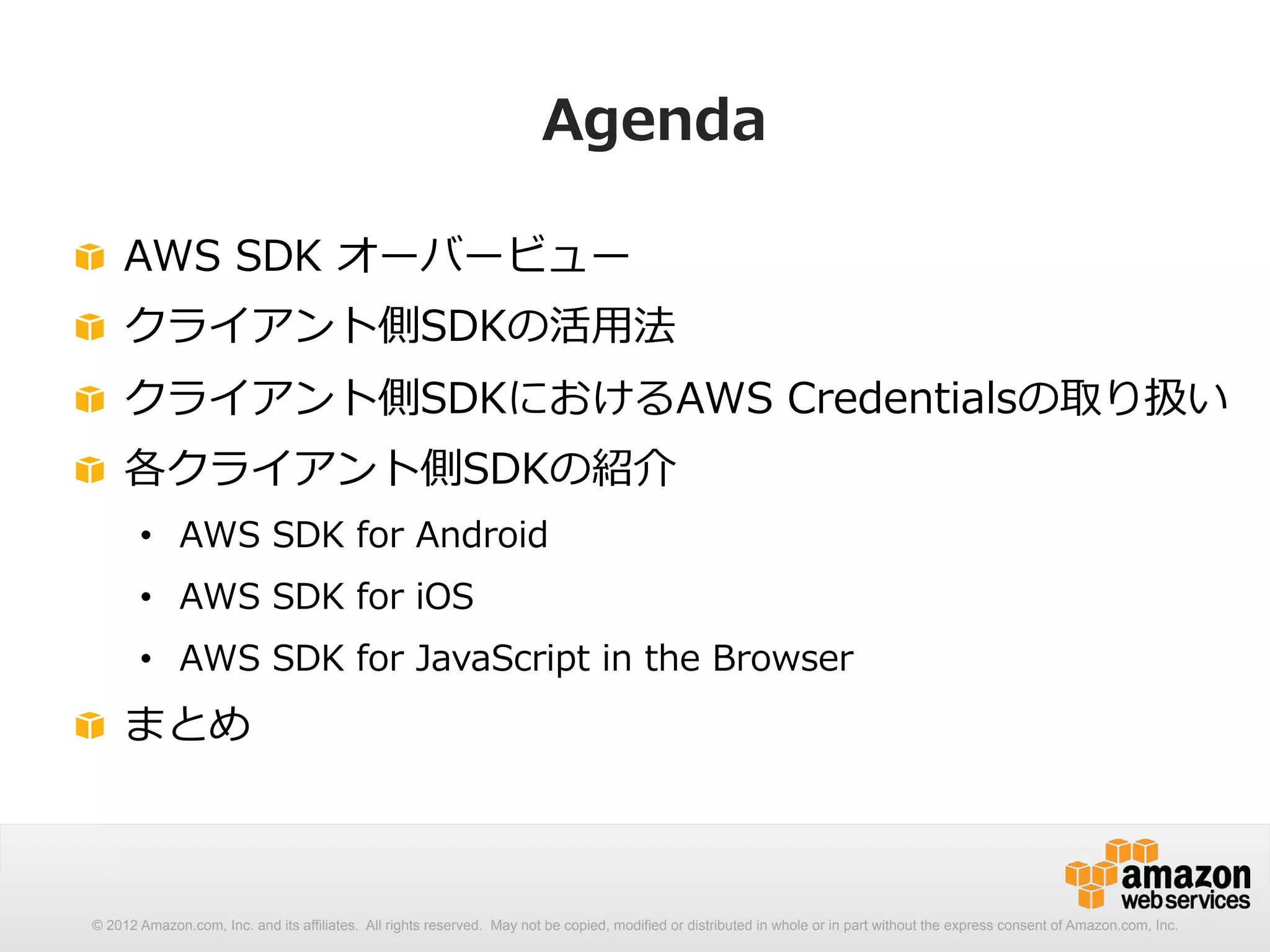 Agenda

AWS SDK オーバービュー

クライアント側SDKの活用法

クライアント側SDKにおけるAWS Credentialsの取り扱い

各クライアント側SDKの紹介

• AWS SDK for Android

• AWS SDK for iOS

• AWS SDK for JavaScript in the Browser

まとめ

amazon web services

© 2012 Amazon.com, Inc. and its affiliates. All rights reserved. May not be copied, modified or distributed in whole or in part without the express consent of Amazon.com, Inc.